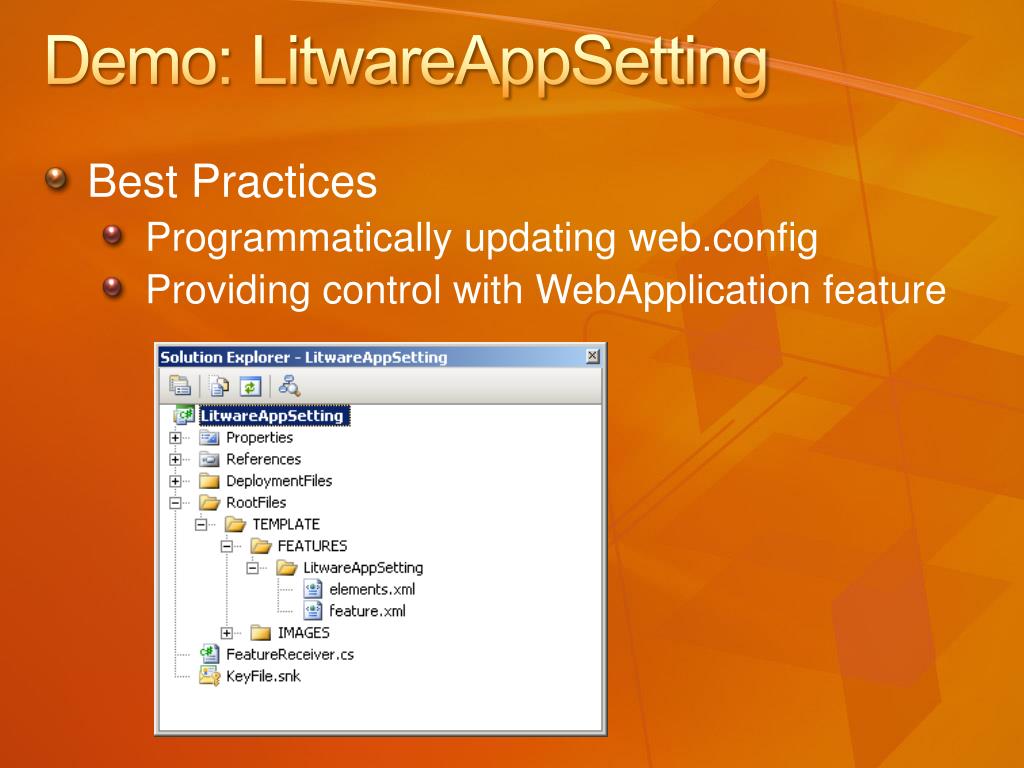 Demo: LitwareAppSetting

Best Practices

Programmatically updating web.config

Providing control with WebApplication feature

Solution Explorer - LitwareAppSetting

LitwareAppSetting
Properties
References
DeploymentFiles
RootFiles
TEMPLATE
FEATURES
LitwareAppSetting
elements.xml
feature.xml
IMAGES
FeatureReceiver.cs
KeyFile.snk